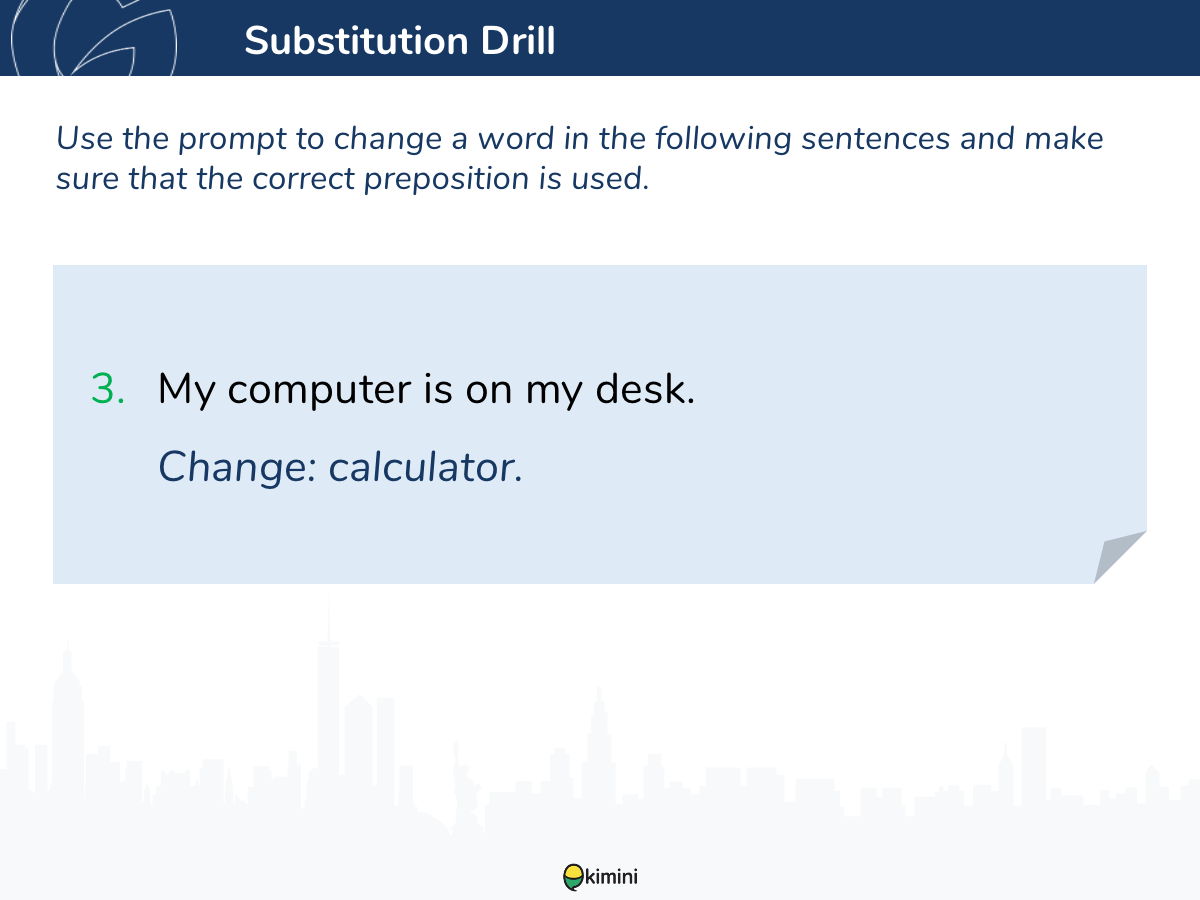 Substitution Drill

Use the prompt to change a word in the following sentences and make sure that the correct preposition is used.

3. My computer is on my desk.

Change: calculator.

kimini